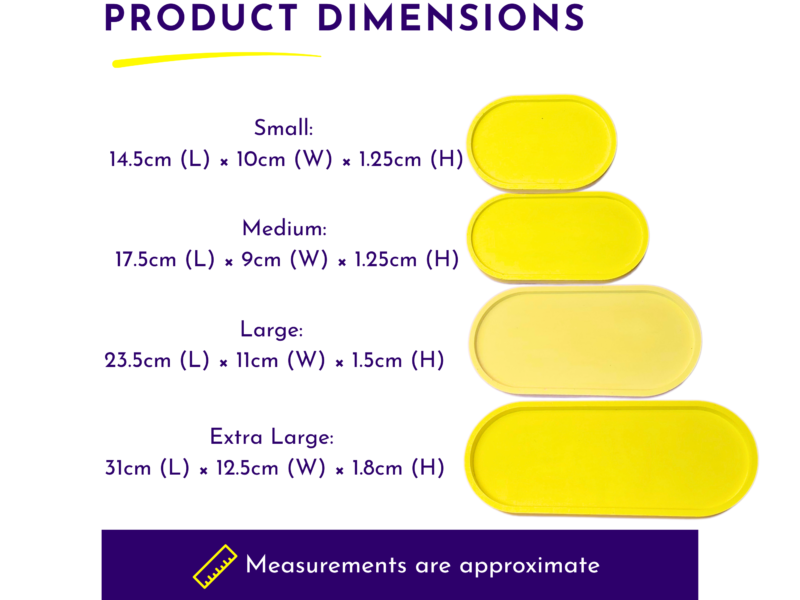 PRODUCT DIMENSIONS

Small:
14.5cm (L) × 10cm (W) × 1.25cm (H)

Medium:
17.5cm (L) × 9cm (W) × 1.25cm (H)

Large:
23.5cm (L) × 11cm (W) × 1.5cm (H)

Extra Large:
31cm (L) × 12.5cm (W) × 1.8cm (H)

Measurements are approximate